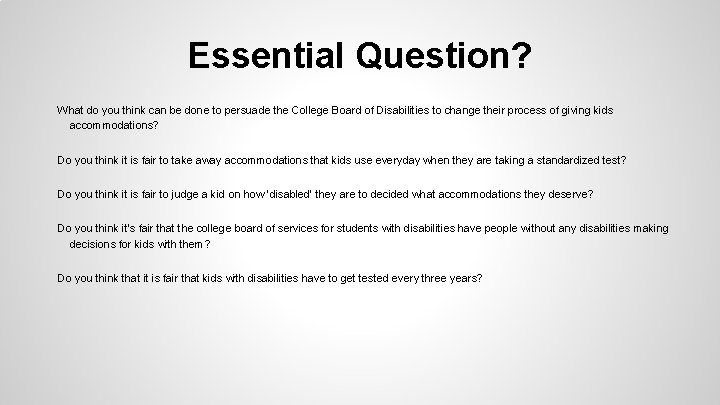 Essential Question?

What do you think can be done to persuade the College Board of Disabilities to change their process of giving kids accommodations?

Do you think it is fair to take away accommodations that kids use everyday when they are taking a standardized test?

Do you think it is fair to judge a kid on how 'disabled' they are to decided what accommodations they deserve?

Do you think it's fair that the college board of services for students with disabilities have people without any disabilities making decisions for kids with them?

Do you think that it is fair that kids with disabilities have to get tested every three years?